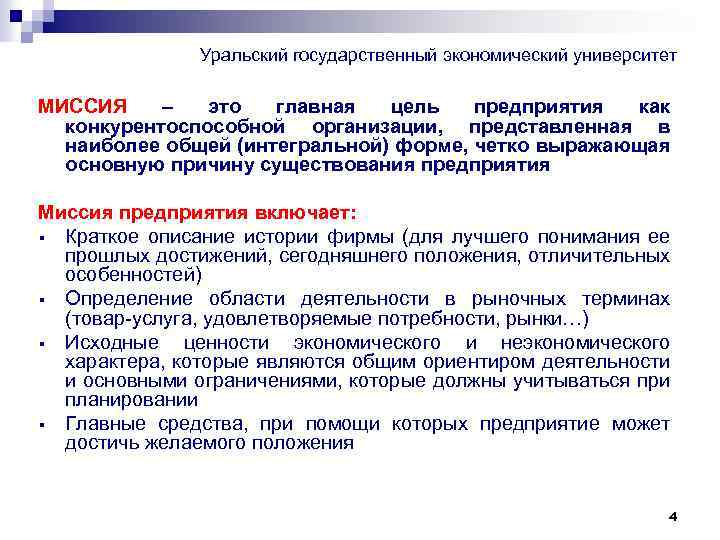 Уральский государственный экономический университет

МИССИЯ – это главная цель предприятия как конкурентоспособной организации, представленная в наиболее общей (интегральной) форме, четко выражающая основную причину существования предприятия

Миссия предприятия включает:

▪ Краткое описание истории фирмы (для лучшего понимания ее прошлых достижений, сегодняшнего положения, отличительных особенностей)

▪ Определение области деятельности в рыночных терминах (товар-услуга, удовлетворяемые потребности, рынки…)

▪ Исходные ценности экономического и неэкономического характера, которые являются общим ориентиром деятельности и основными ограничениями, которые должны учитываться при планировании

▪ Главные средства, при помощи которых предприятие может достичь желаемого положения

4